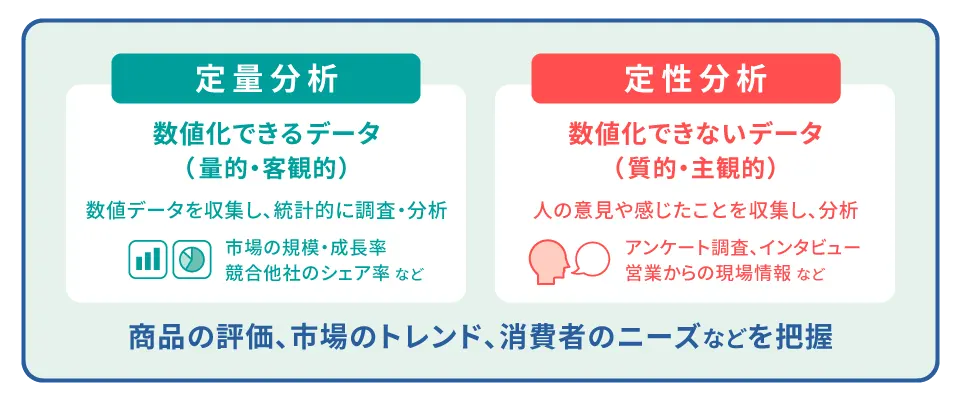 定量分析

数値化できるデータ
（量的・客観的）

数値データを収集し、統計的に調査・分析

市場の規模・成長率
競合他社のシェア率 など

定性分析

数値化できないデータ
（質的・主観的）

人の意見や感じたことを収集し、分析

アンケート調査、インタビュー
営業からの現場情報 など

商品の評価、市場のトレンド、消費者のニーズなどを把握